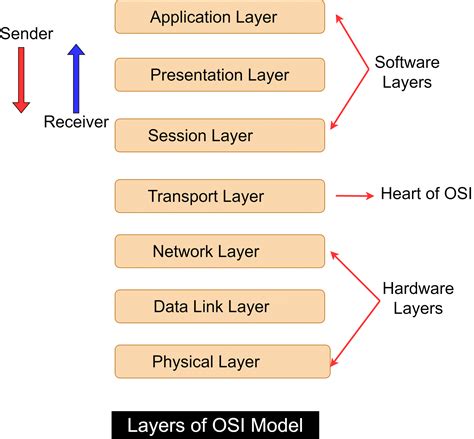 Sender

Receiver

Application Layer

Presentation Layer

Session Layer

Software Layers

Transport Layer

Heart of OSI

Network Layer

Data Link Layer

Physical Layer

Hardware Layers

Layers of OSI Model